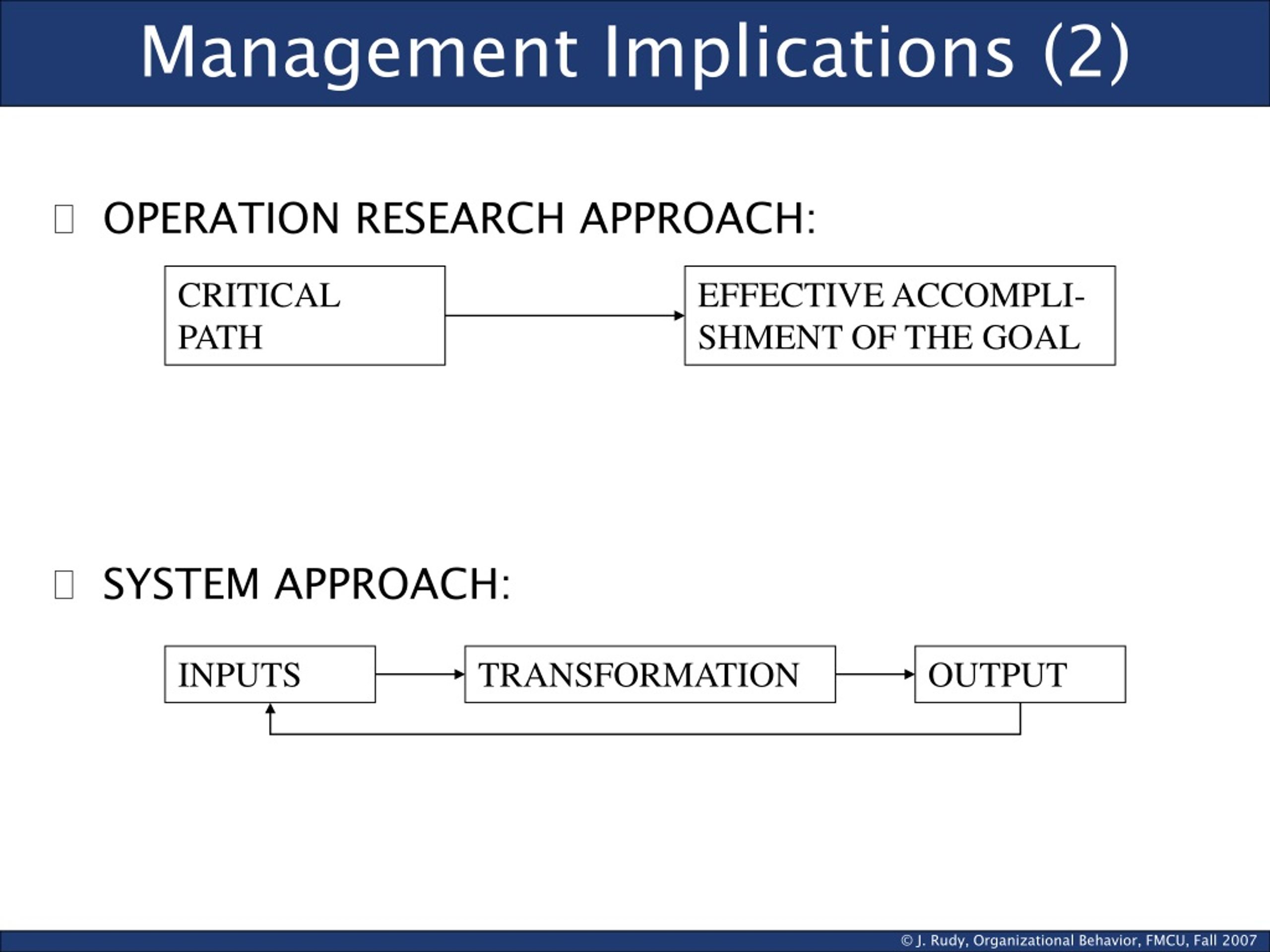 Management Implications (2)

OPERATION RESEARCH APPROACH:

CRITICAL PATH

EFFECTIVE ACCOMPLISHMENT OF THE GOAL

SYSTEM APPROACH:

INPUTS

TRANSFORMATION

OUTPUT

© J. Rudy, Organizational Behavior, FMCU, Fall 2007